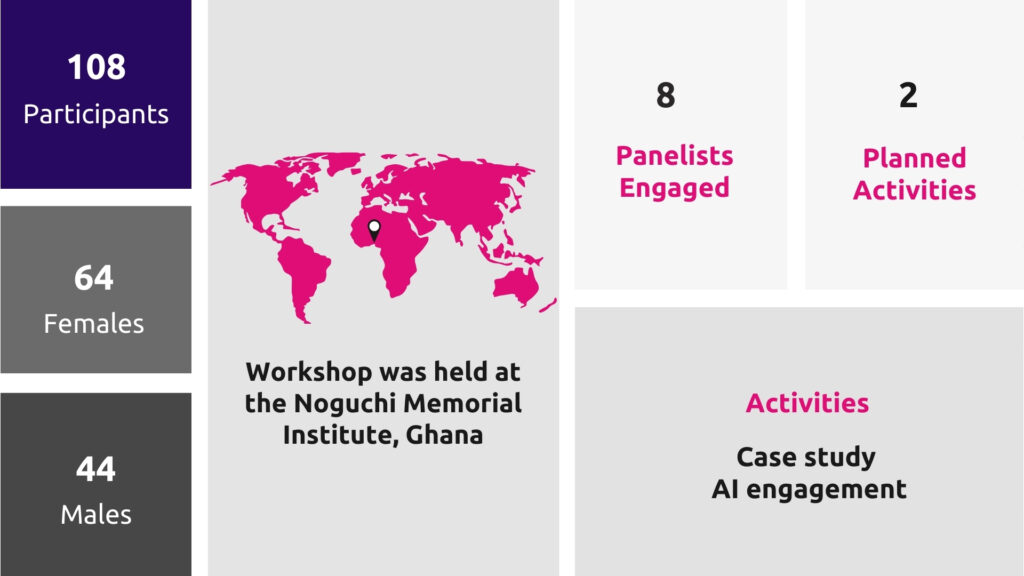 108
Participants

64
Females

44
Males

Workshop was held at the Noguchi Memorial Institute, Ghana

8
Panelists Engaged

2
Planned Activities

Activities

Case study
AI engagement